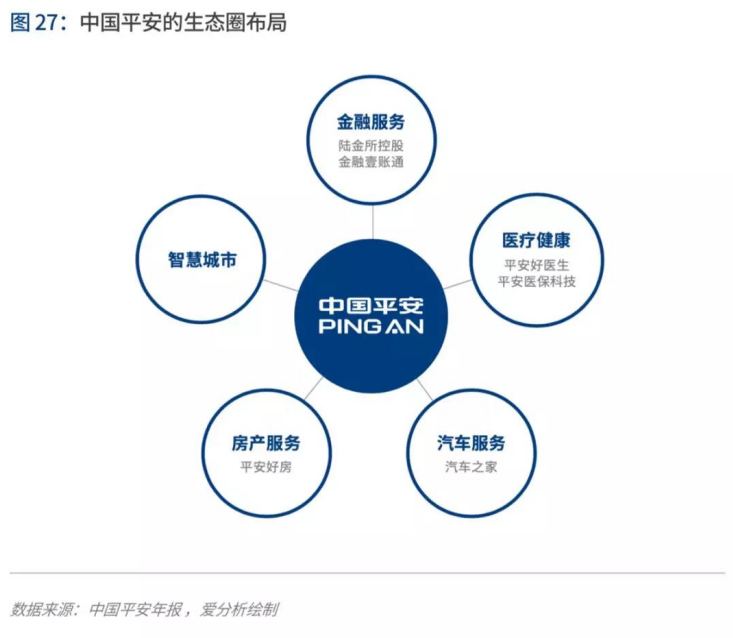 图 27：中国平安的生态圈布局

金融服务
陆金所控股
金融壹账通

智慧城市

医疗健康
平安好医生
平安医保科技

中国平安
PING AN

房产服务
平安好房

汽车服务
汽车之家

数据来源：中国平安年报，爱分析绘制